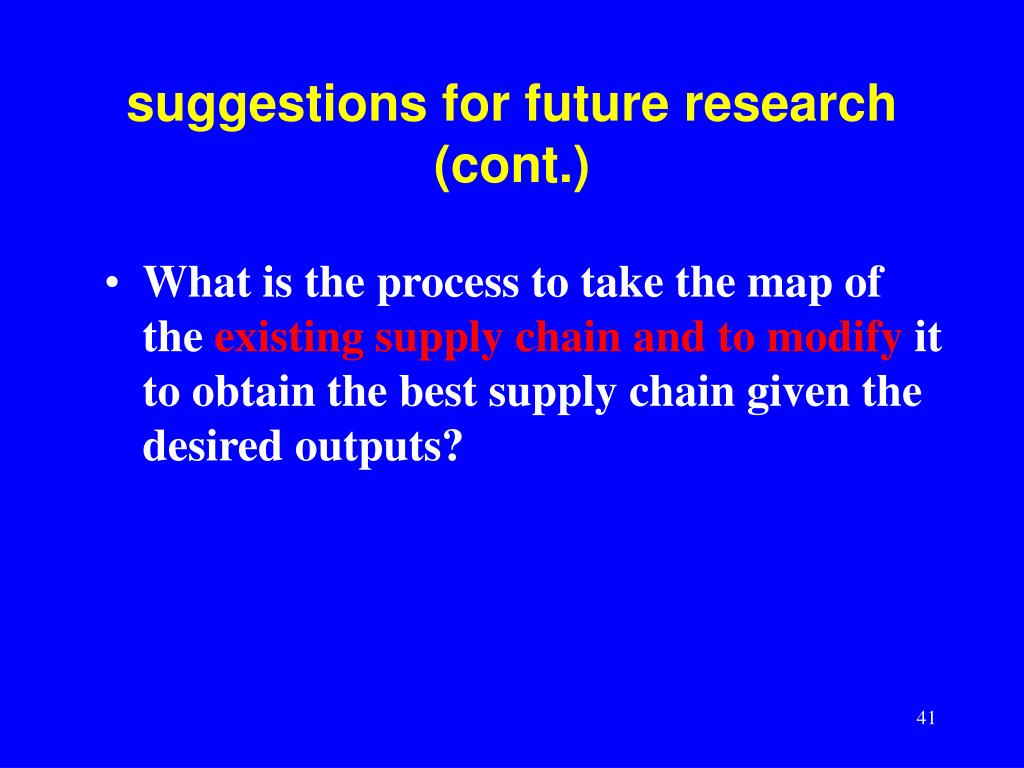 suggestions for future research (cont.)

• What is the process to take the map of the existing supply chain and to modify it to obtain the best supply chain given the desired outputs?

41